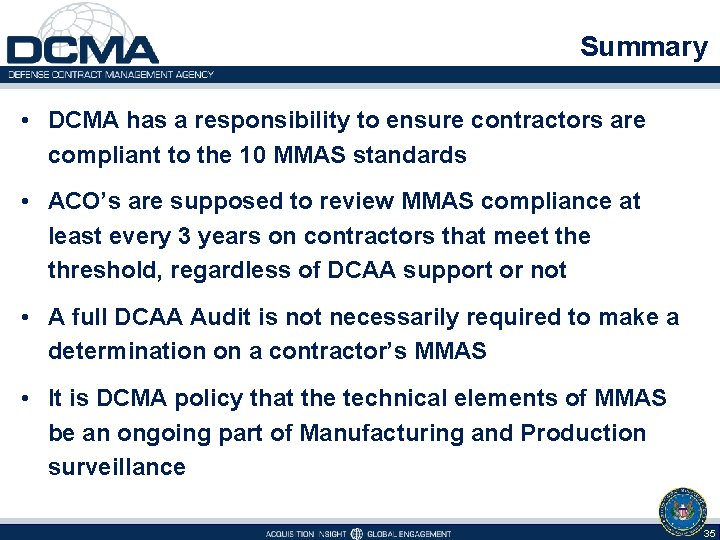 DCMA
DEFENSE CONTRACT MANAGEMENT AGENCY

Summary

• DCMA has a responsibility to ensure contractors are compliant to the 10 MMAS standards

• ACO's are supposed to review MMAS compliance at least every 3 years on contractors that meet the threshold, regardless of DCAA support or not

• A full DCAA Audit is not necessarily required to make a determination on a contractor's MMAS

• It is DCMA policy that the technical elements of MMAS be an ongoing part of Manufacturing and Production surveillance

ACQUISITION INSIGHT GLOBAL ENGAGEMENT

35